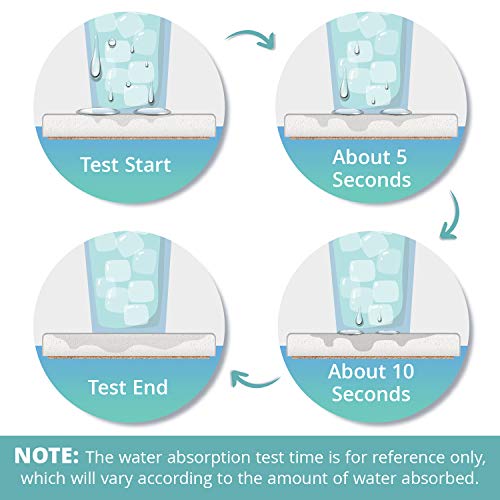 Test Start

About 5 Seconds

About 10 Seconds

Test End

NOTE: The water absorption test time is for reference only, which will vary according to the amount of water absorbed.